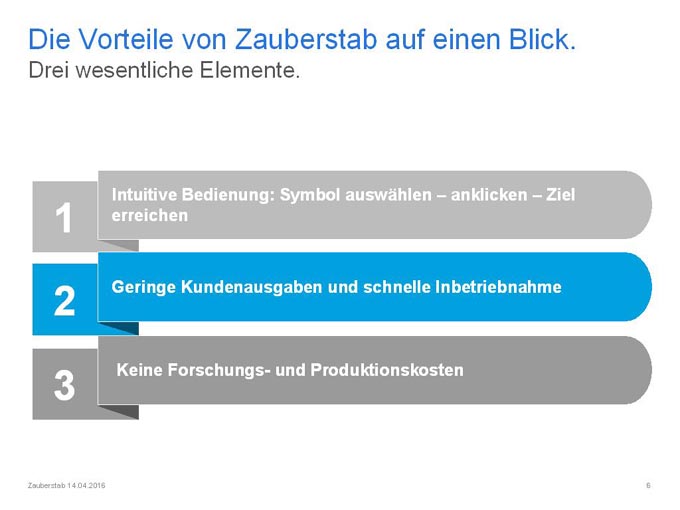 Die Vorteile von Zauberstab auf einen Blick.
Drei wesentliche Elemente.

1
Intuitive Bedienung: Symbol auswählen – anklicken – Ziel erreichen

2
Geringe Kundenausgaben und schnelle Inbetriebnahme

3
Keine Forschungs- und Produktionskosten

Zauberstab 14.04.2016

6